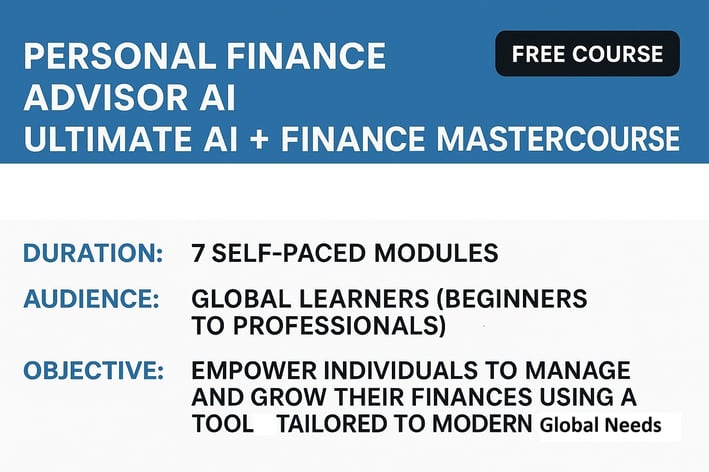 PERSONAL FINANCE ADVISOR AI
ULTIMATE AI + FINANCE MASTERCOURSE

FREE COURSE

DURATION: 7 SELF-PACED MODULES

AUDIENCE: GLOBAL LEARNERS (BEGINNERS TO PROFESSIONALS)

OBJECTIVE: EMPOWER INDIVIDUALS TO MANAGE AND GROW THEIR FINANCES USING A TOOL TAILORED TO MODERN Global Needs